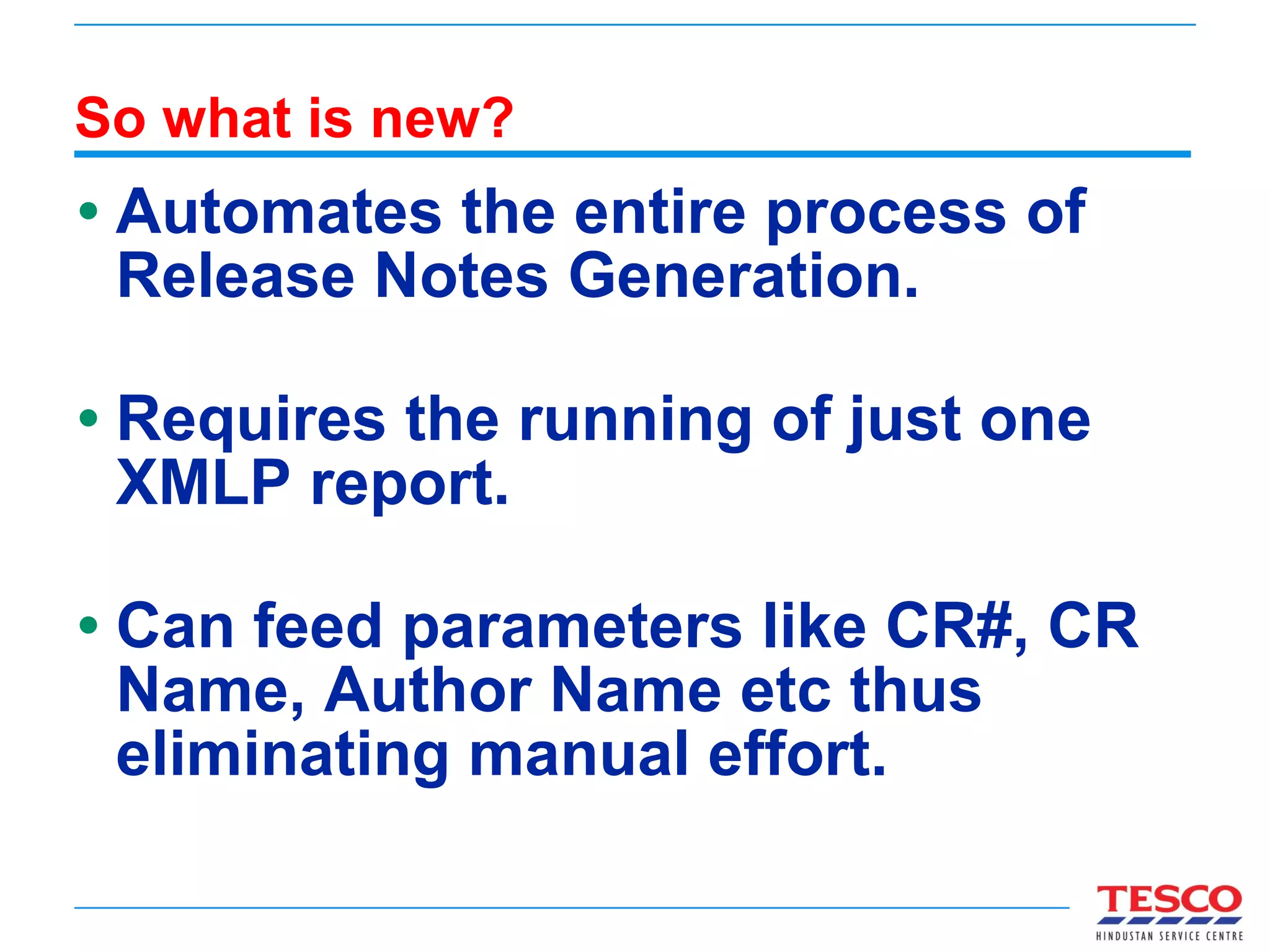 So what is new?

• Automates the entire process of Release Notes Generation.

• Requires the running of just one XMLP report.

• Can feed parameters like CR#, CR Name, Author Name etc thus eliminating manual effort.

TESCO
HINDUSTAN SERVICE CENTRE